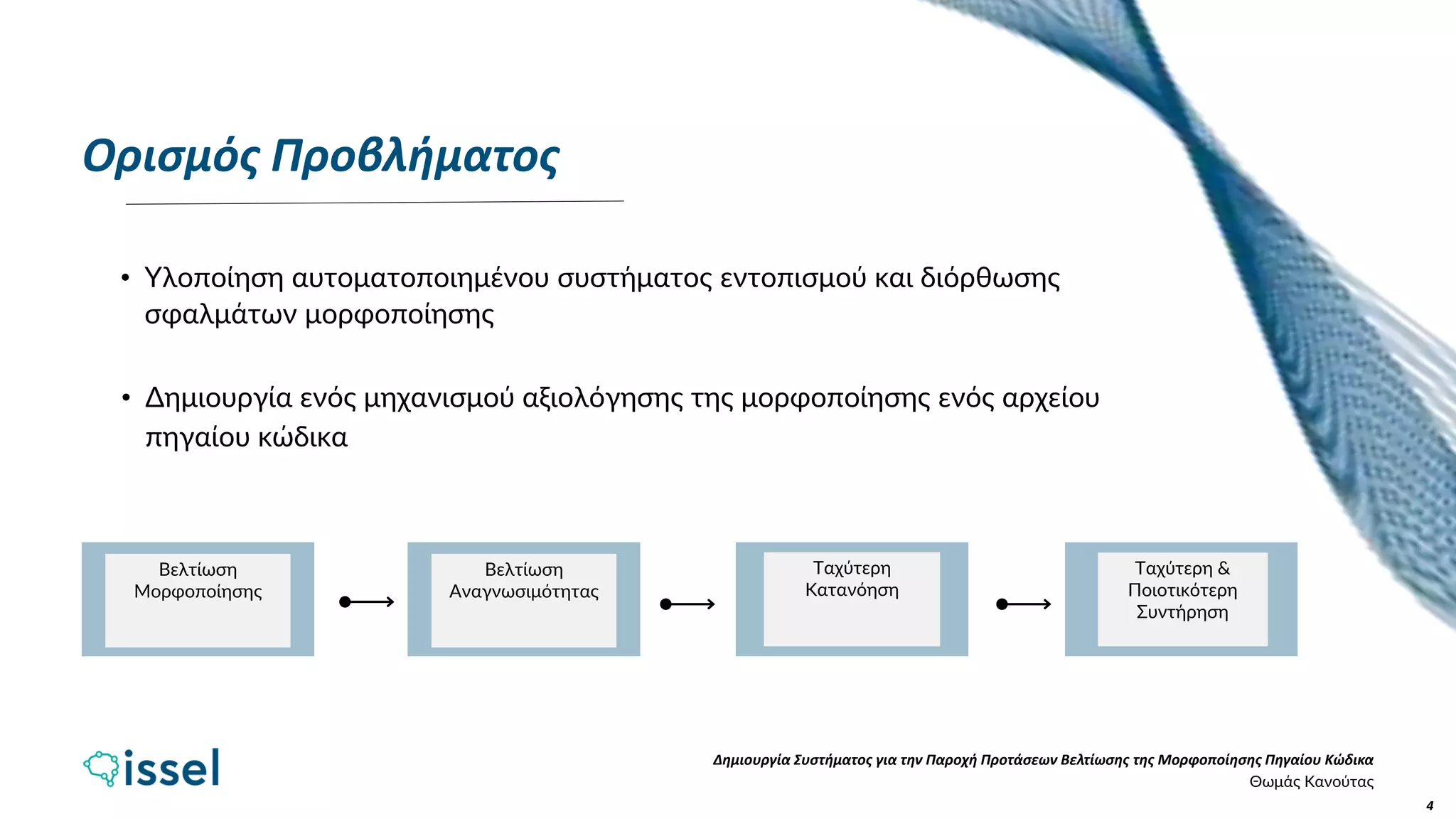 Ορισμός Προβλήματος

• Υλοποίηση αυτοματοποιημένου συστήματος εντοπισμού και διόρθωσης σφαλμάτων μορφοποίησης

• Δημιουργία ενός μηχανισμού αξιολόγησης της μορφοποίησης ενός αρχείου πηγαίου κώδικα

Βελτίωση Μορφοποίησης

Βελτίωση Αναγνωσιμότητας

Ταχύτερη Κατανόηση

Ταχύτερη & Ποιοτικότερη Συντήρηση

issel

Δημιουργία Συστήματος για την Παροχή Προτάσεων Βελτίωσης της Μορφοποίησης Πηγαίου Κώδικα
Θωμάς Κανούτας

4